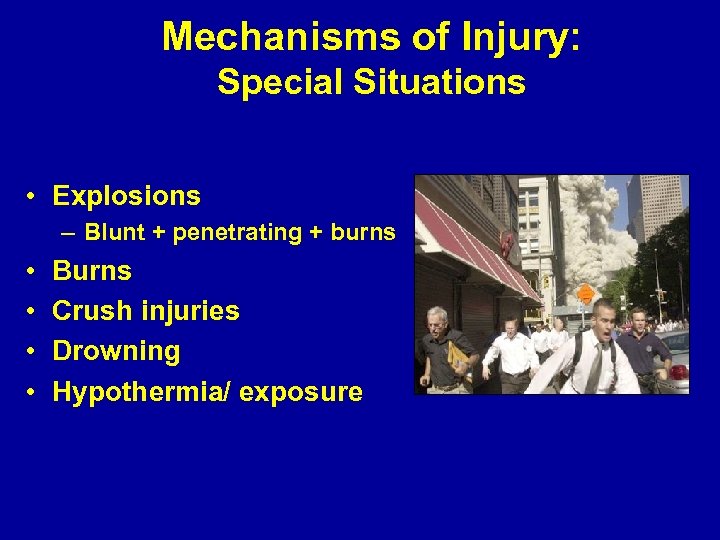 Mechanisms of Injury:
Special Situations

• Explosions
– Blunt + penetrating + burns
• Burns
• Crush injuries
• Drowning
• Hypothermia/ exposure